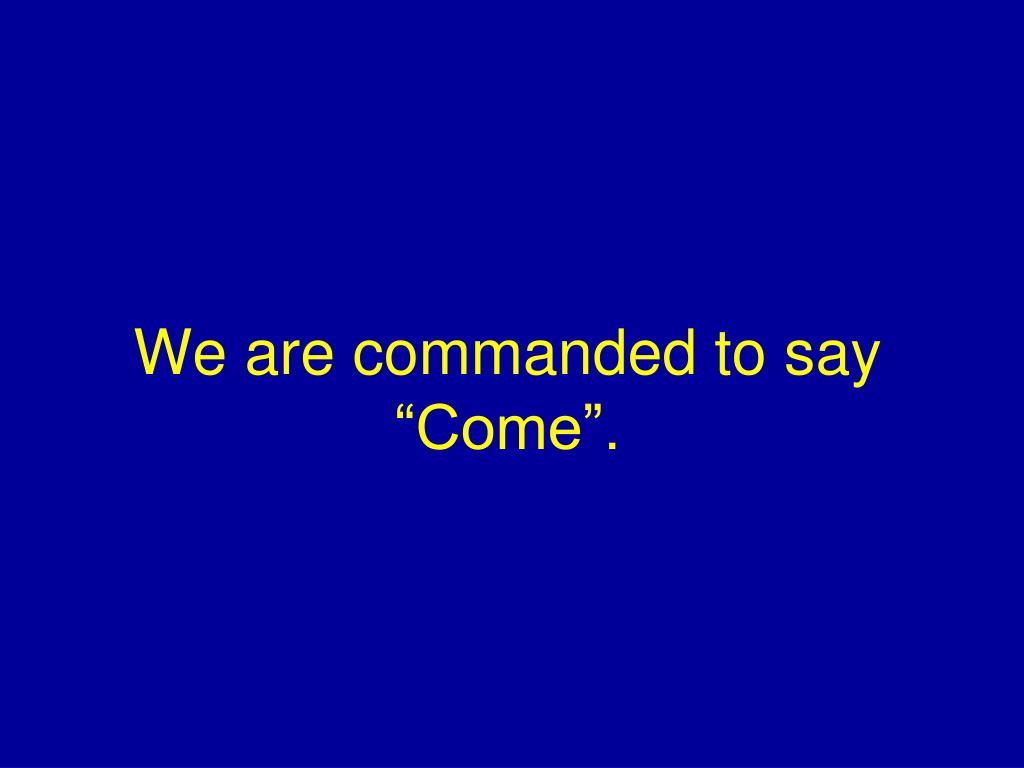 We are commanded to say “Come”.